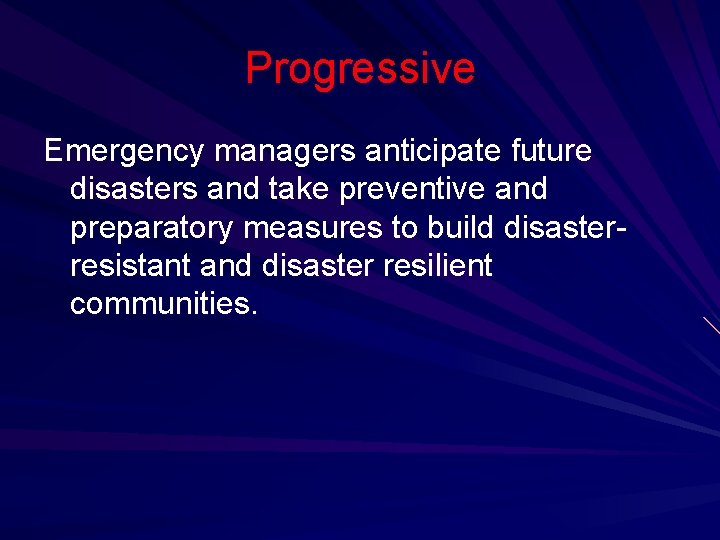 Progressive

Emergency managers anticipate future disasters and take preventive and preparatory measures to build disaster-resistant and disaster resilient communities.